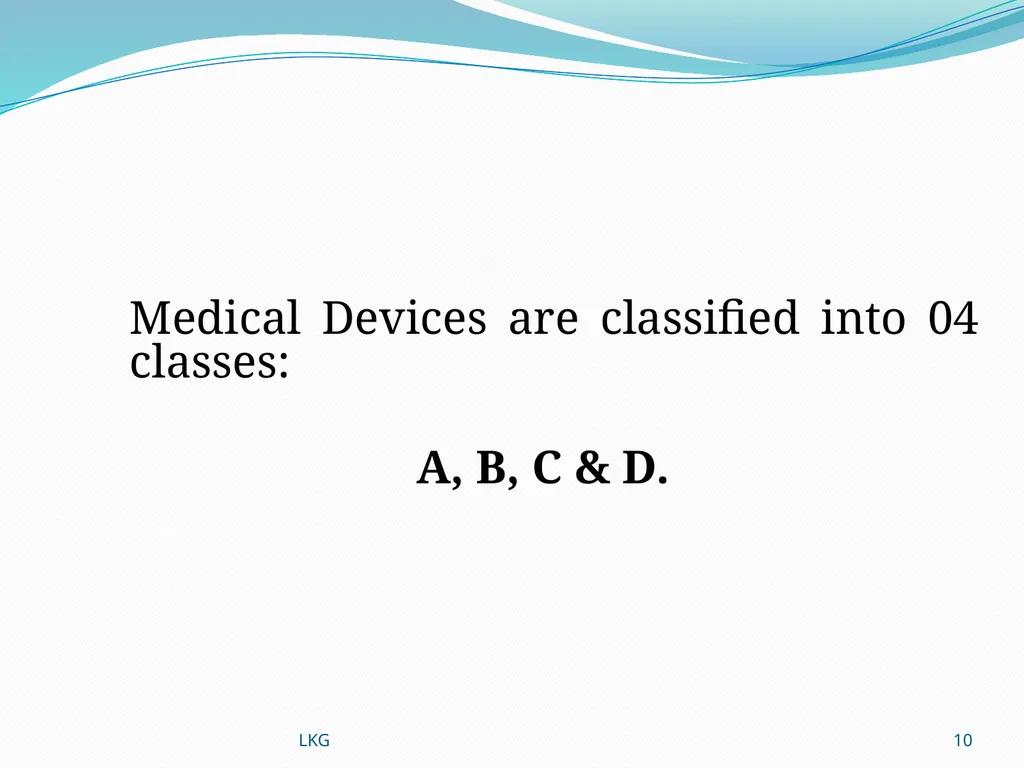 Medical Devices are classified into 04 classes:

A, B, C & D.

LKG

10